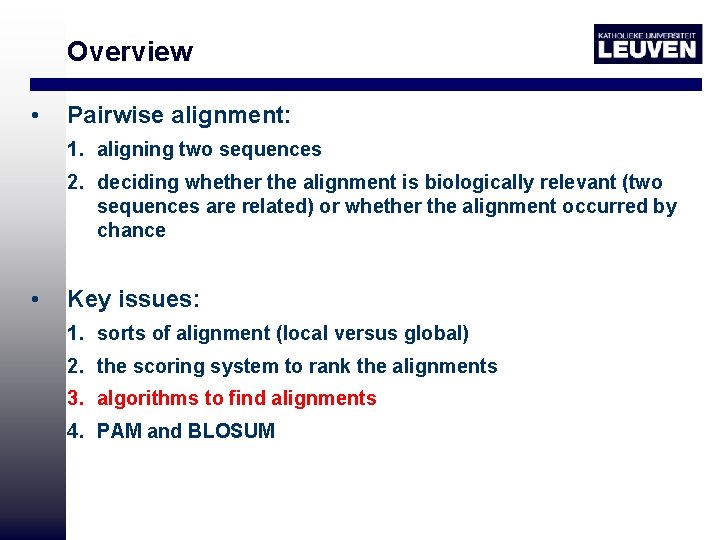 Overview

KATHOLIEKE UNIVERSITEIT LEUVEN

• Pairwise alignment:

1. aligning two sequences
2. deciding whether the alignment is biologically relevant (two sequences are related) or whether the alignment occurred by chance

• Key issues:

1. sorts of alignment (local versus global)
2. the scoring system to rank the alignments
3. algorithms to find alignments
4. PAM and BLOSUM